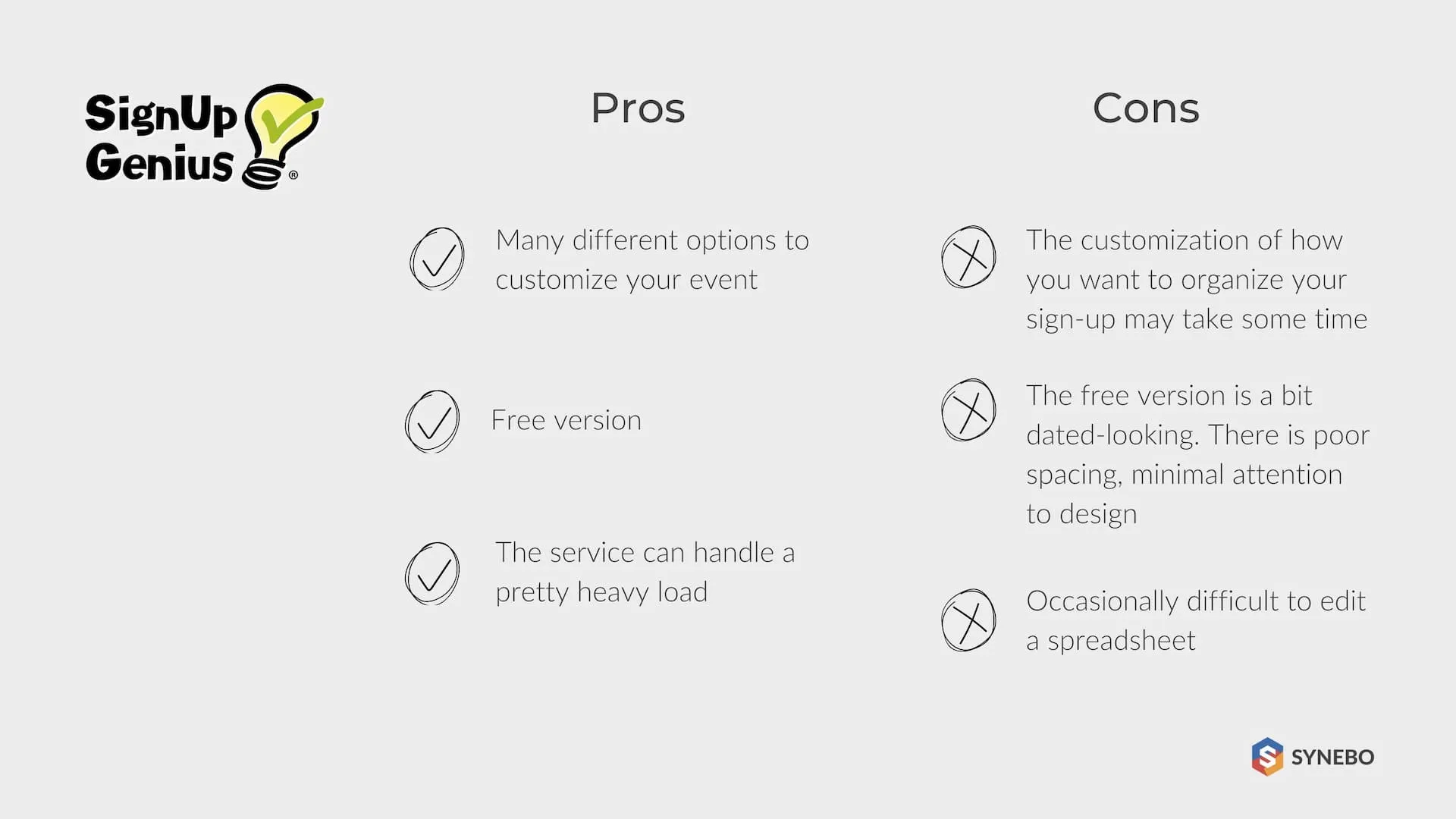 SignUp Genius®

Pros

Many different options to customize your event

Free version

The service can handle a pretty heavy load

Cons

The customization of how you want to organize your sign-up may take some time

The free version is a bit dated-looking. There is poor spacing, minimal attention to design

Occasionally difficult to edit a spreadsheet

SYNEBO